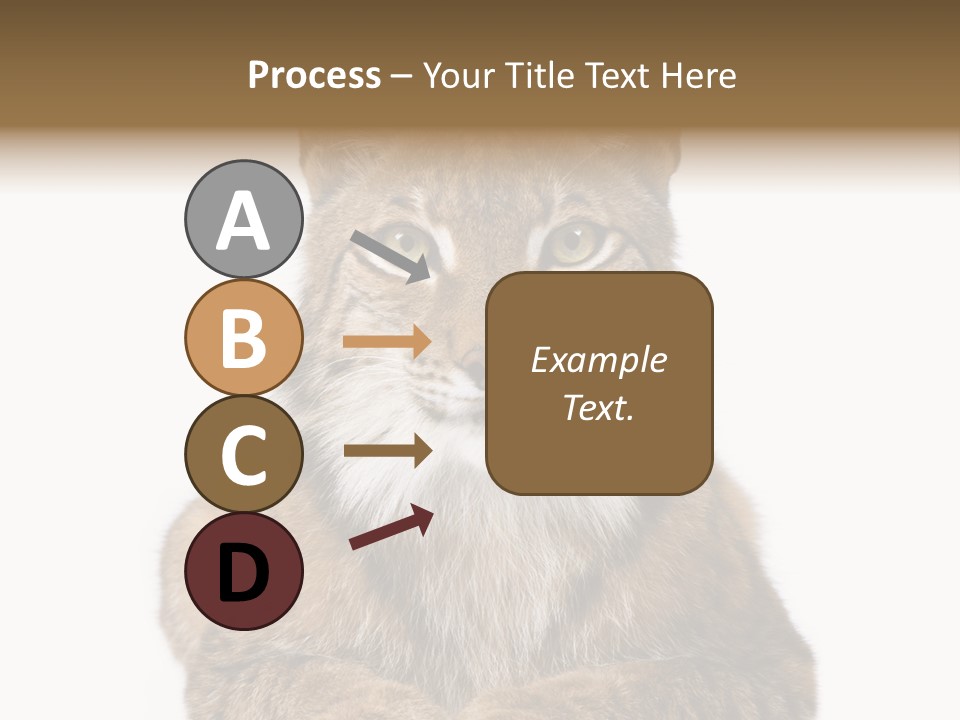 Process – Your Title Text Here

A

B

C

D

Example Text.